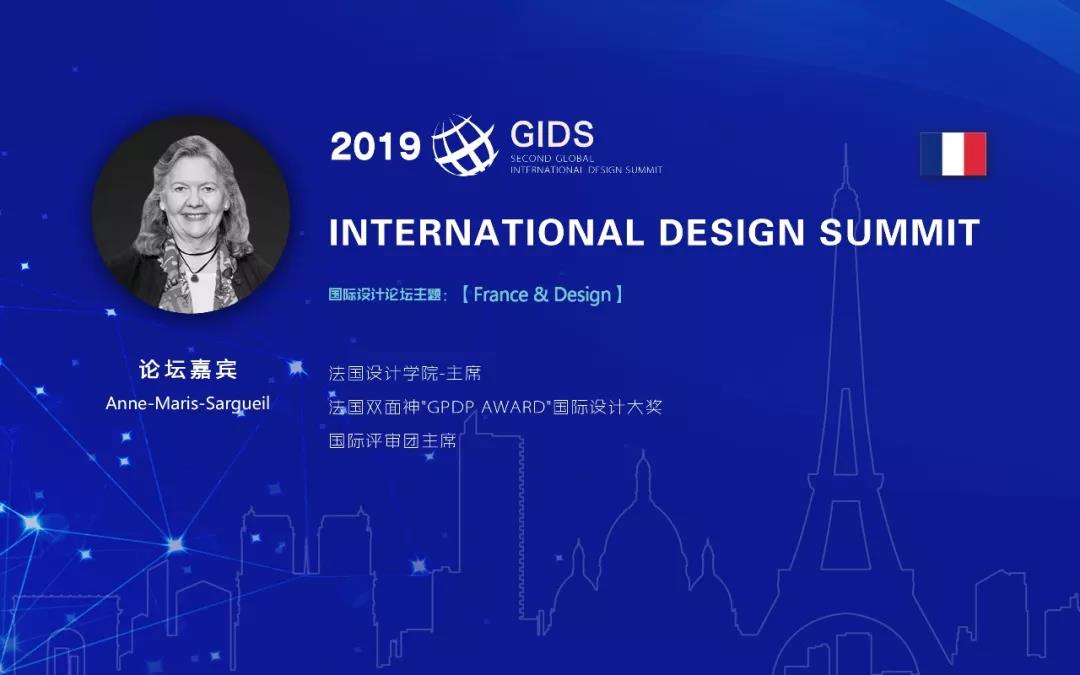 2019 GIDS
SECOND GLOBAL
INTERNATIONAL DESIGN SUMMIT

INTERNATIONAL DESIGN SUMMIT

国际设计论坛主题：【 France & Design 】

论坛嘉宾
Anne-Maris-Sargueil

法国设计学院-主席
法国双面神"GPDP AWARD"国际设计大奖
国际评审团主席